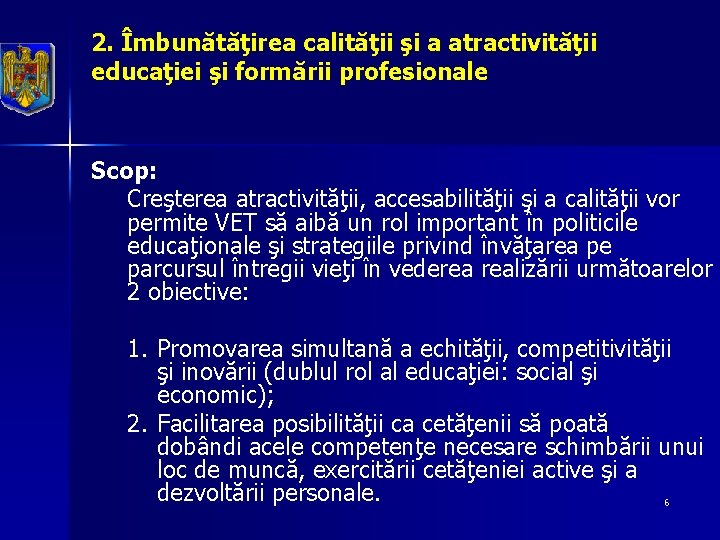 2. Îmbunătăţirea calităţii şi a atractivităţii educaţiei şi formării profesionale

Scop:

Creşterea atractivităţii, accesabilităţii şi a calităţii vor permite VET să aibă un rol important în politicile educaţionale şi strategiile privind învăţarea pe parcursul întregii vieţi în vederea realizării următoarelor 2 obiective:

1. Promovarea simultană a echităţii, competitivităţii şi inovării (dublul rol al educaţiei: social şi economic);
2. Facilitarea posibilităţii ca cetăţenii să poată dobândi acele competenţe necesare schimbării unui loc de muncă, exercitării cetăţeniei active şi a dezvoltării personale.

6